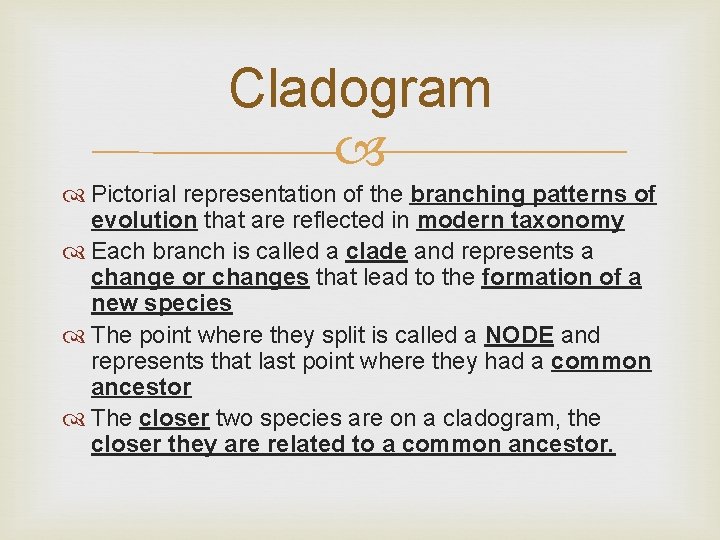 Cladogram

Pictorial representation of the branching patterns of evolution that are reflected in modern taxonomy

Each branch is called a clade and represents a change or changes that lead to the formation of a new species

The point where they split is called a NODE and represents that last point where they had a common ancestor

The closer two species are on a cladogram, the closer they are related to a common ancestor.